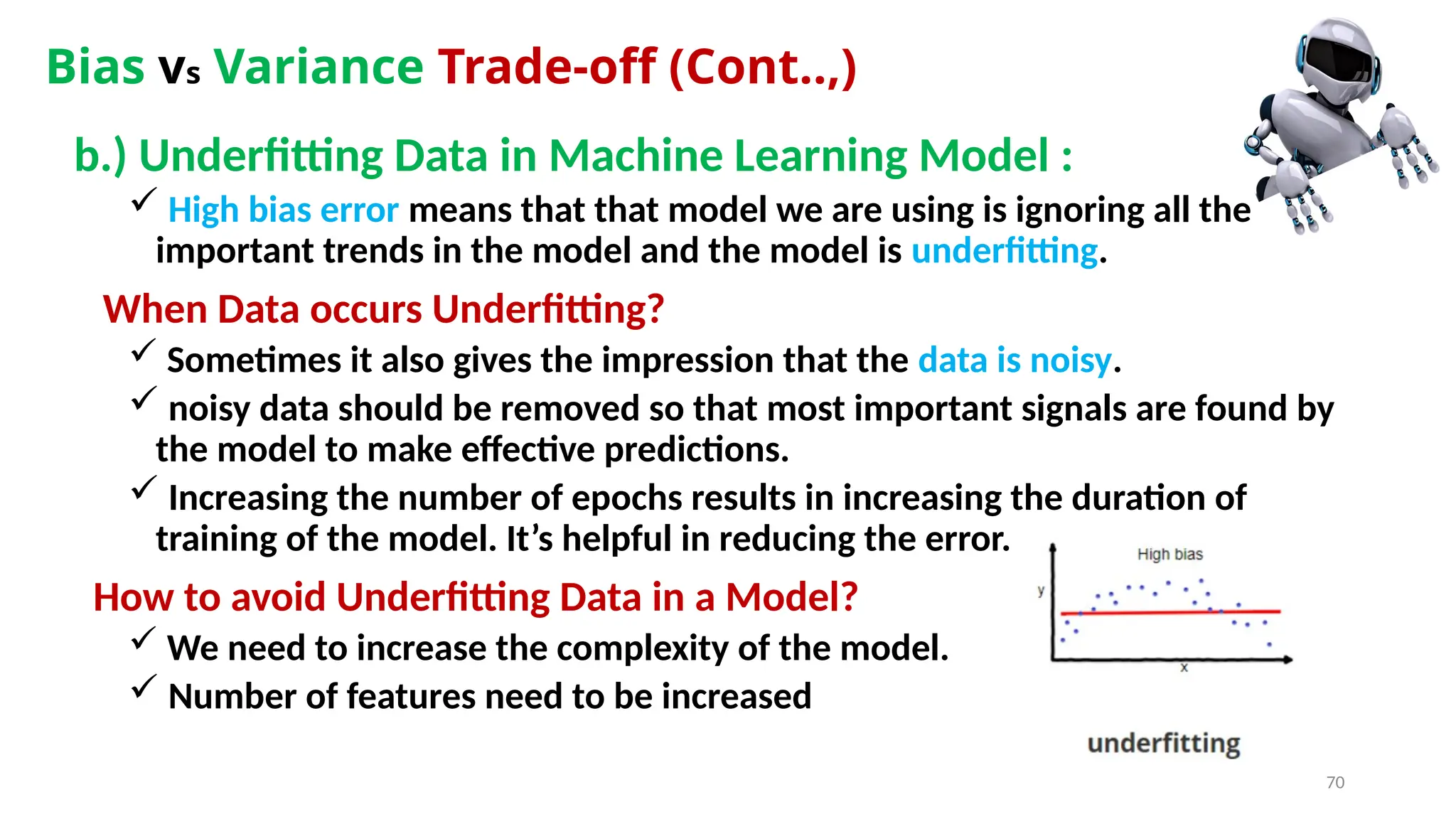 Bias Vs Variance Trade-off (Cont..,)

b.) Underfitting Data in Machine Learning Model :

✓ High bias error means that that model we are using is ignoring all the important trends in the model and the model is underfitting.

When Data occurs Underfitting?

✓ Sometimes it also gives the impression that the data is noisy.

✓ noisy data should be removed so that most important signals are found by the model to make effective predictions.

✓ Increasing the number of epochs results in increasing the duration of training of the model. It's helpful in reducing the error.

How to avoid Underfitting Data in a Model?

✓ We need to increase the complexity of the model.

✓ Number of features need to be increased

High bias

y

x

underfitting

70